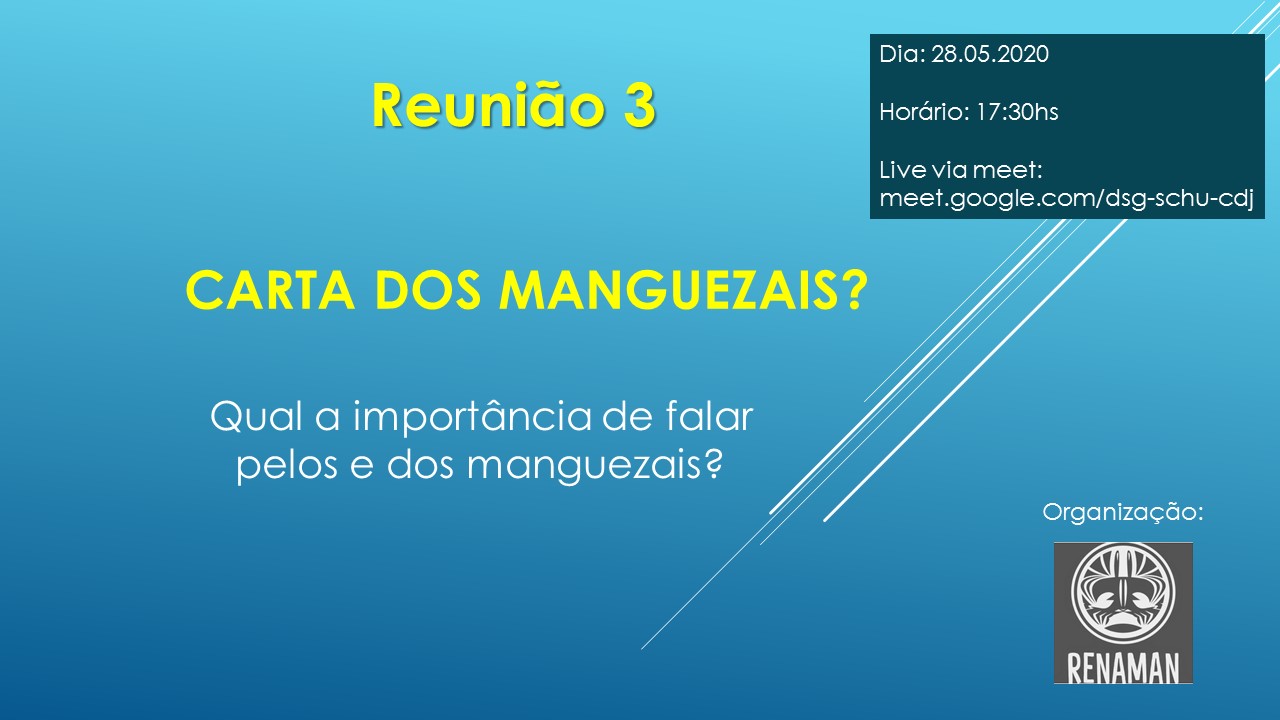 Reunião 3

Dia: 28.05.2020

Horário: 17:30hs

Live via meet: meet.google.com/dsg-schu-cdj

CARTA DOS MANGUEZAIS?

Qual a importância de falar pelos e dos manguezais?

Organização:

RENAMAN